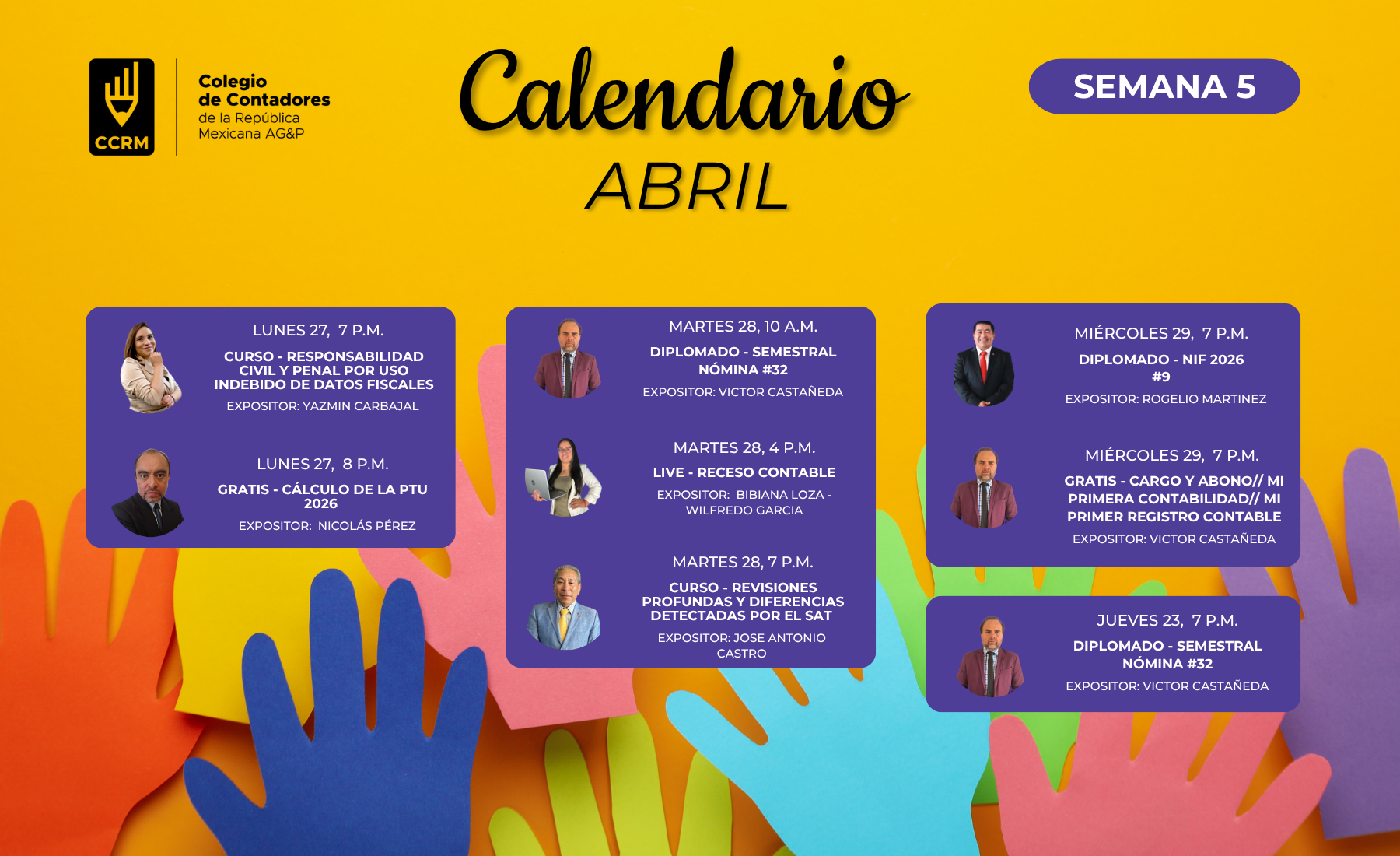 CCRM

Colegio de Contadores de la República Mexicana AG&P

Calendario
ABRIL

SEMANA 5

LUNES 27, 7 P.M.
CURSO - RESPONSABILIDAD CIVIL Y PENAL POR USO INDEBIDO DE DATOS FISCALES
EXPOSITOR: YAZMIN CARBAJAL

LUNES 27, 8 P.M.
GRATIS - CÁLCULO DE LA PTU 2026
EXPOSITOR: NICOLÁS PÉREZ

MARTES 28, 10 A.M.
DIPLOMADO - SEMESTRAL NÓMINA #32
EXPOSITOR: VICTOR CASTAÑEDA

MARTES 28, 4 P.M.
LIVE - RECESO CONTABLE
EXPOSITOR: BIBIANA LOZA - WILFREDO GARCIA

MARTES 28, 7 P.M.
CURSO - REVISIONES PROFUNDAS Y DIFERENCIAS DETECTADAS POR EL SAT
EXPOSITOR: JOSE ANTONIO CASTRO

MIÉRCOLES 29, 7 P.M.
DIPLOMADO - NIF 2026 #9
EXPOSITOR: ROGELIO MARTINEZ

MIÉRCOLES 29, 7 P.M.
GRATIS - CARGO Y ABONO// MI PRIMERA CONTABILIDAD// MI PRIMER REGISTRO CONTABLE
EXPOSITOR: VICTOR CASTAÑEDA

JUEVES 23, 7 P.M.
DIPLOMADO - SEMESTRAL NÓMINA #32
EXPOSITOR: VICTOR CASTAÑEDA